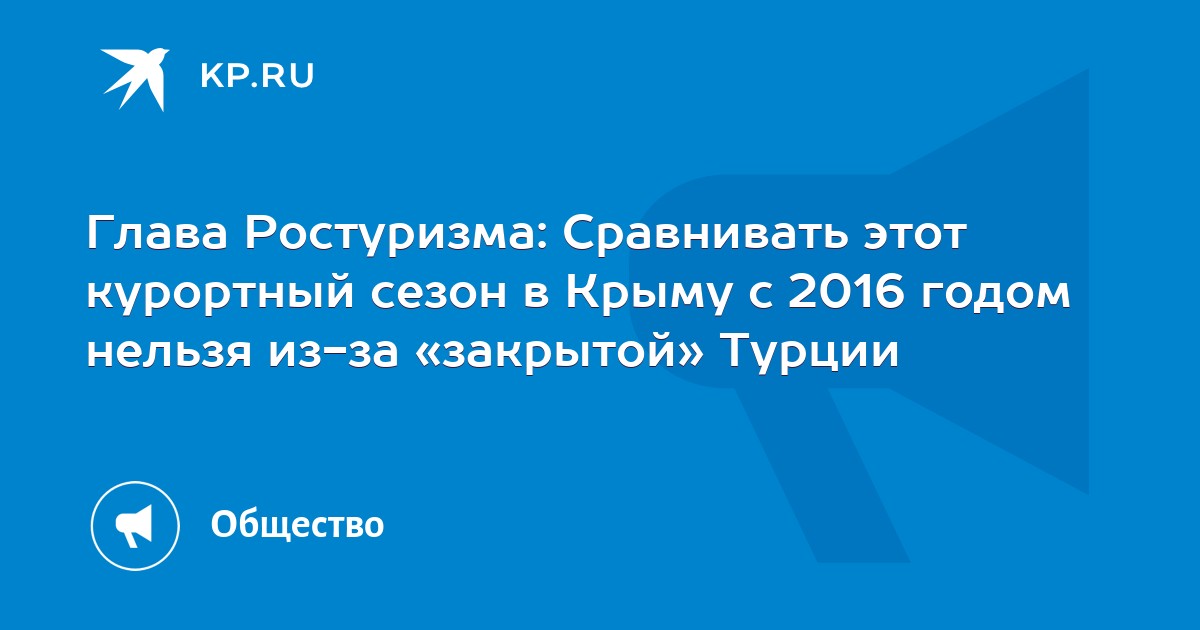 KP.RU

Глава Ростуризма: Сравнивать этот курортный сезон в Крыму с 2016 годом нельзя из-за «закрытой» Турции

Общество